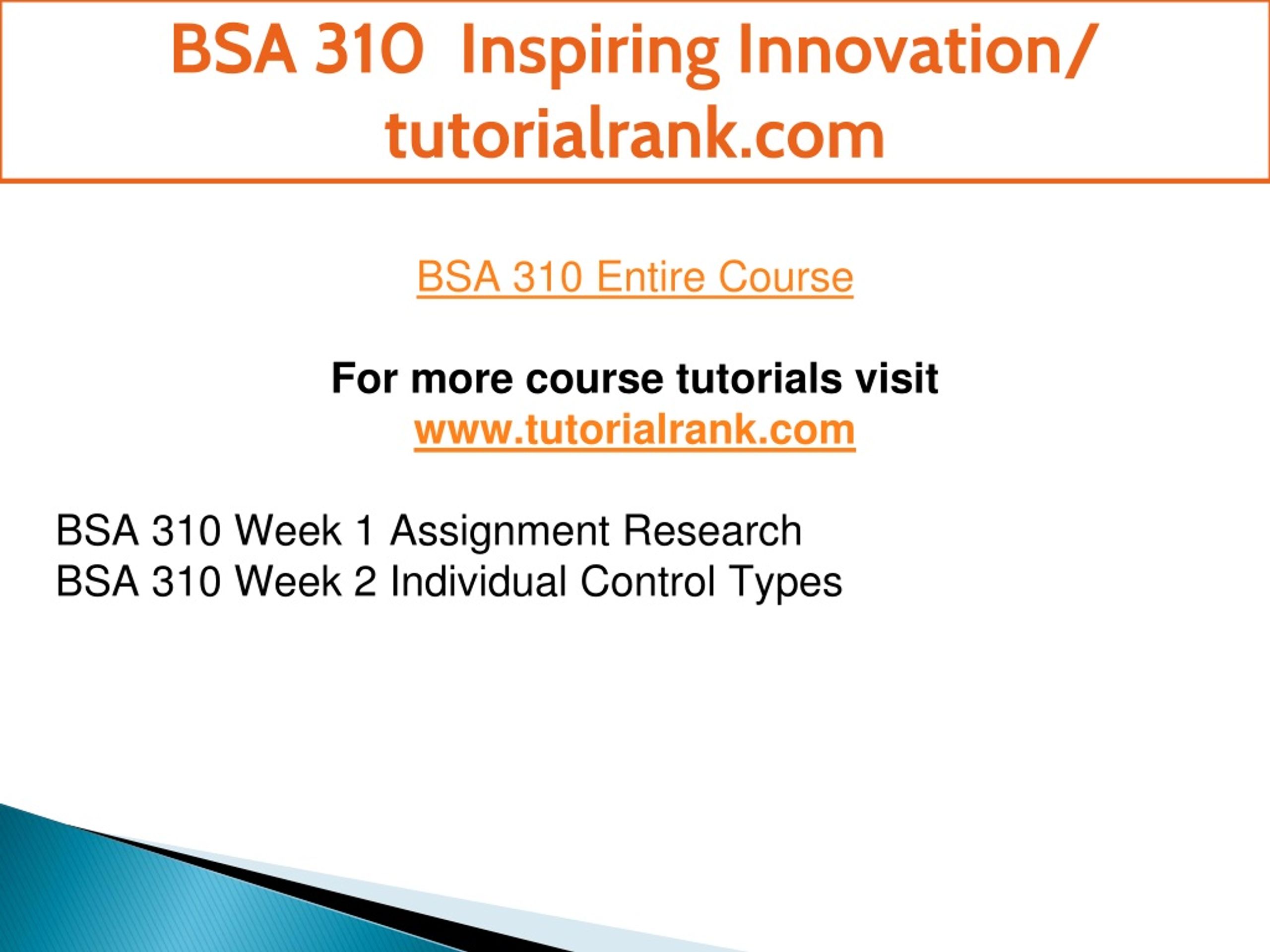 BSA 310 Inspiring Innovation/ tutorialrank.com

BSA 310 Entire Course

For more course tutorials visit
www.tutorialrank.com

BSA 310 Week 1 Assignment Research
BSA 310 Week 2 Individual Control Types